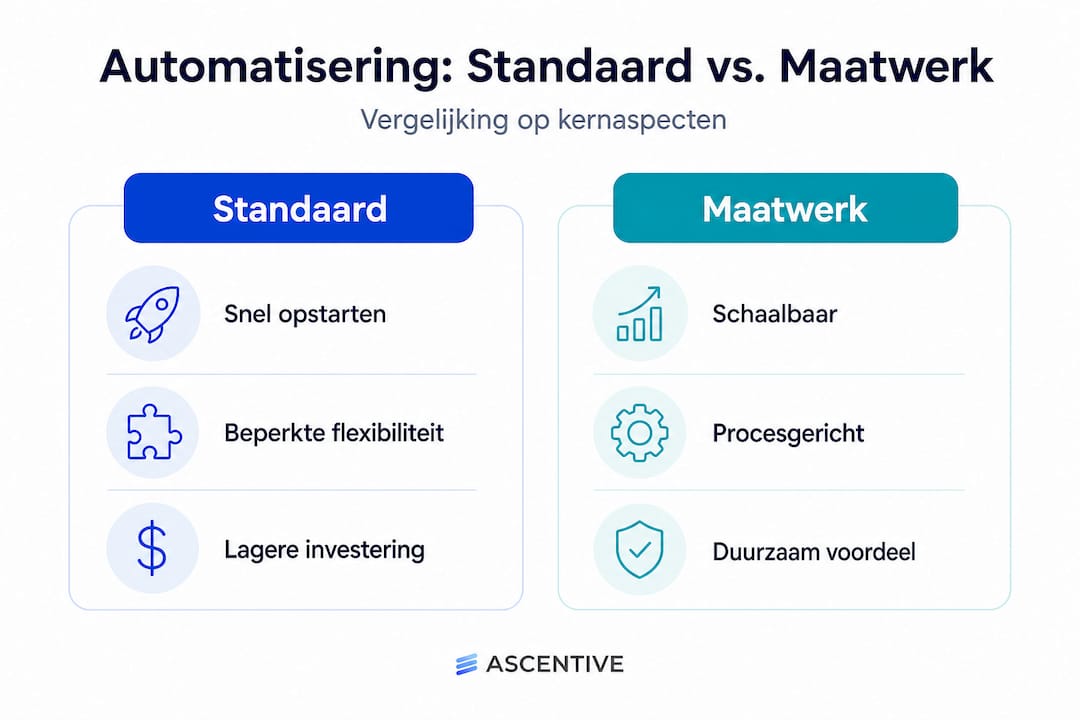 Automatisering: Standaard vs. Maatwerk

Vergelijking op kernaspecten

Standaard

Snel opstarten

Beperkte flexibiliteit

Lagere investering

Maatwerk

Schaalbaar

Procesgericht

Duurzaam voordeel

ASCENTIVE